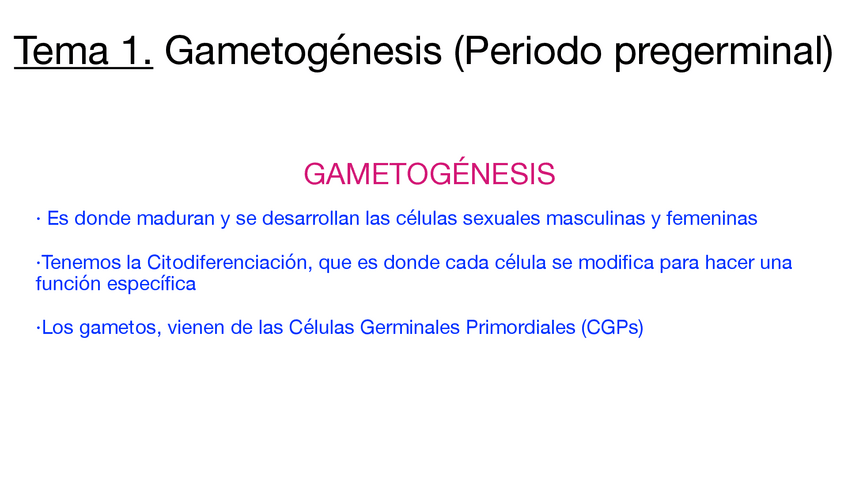 Tema 1. Gametogénesis (Periodo pregerminal)

GAMETOGÉNESIS

· Es donde maduran y se desarrollan las células sexuales masculinas y femeninas

·Tenemos la Citodiferenciación, que es donde cada célula se modifica para hacer una función específica

·Los gametos, vienen de las Células Germinales Primordiales (CGPs)